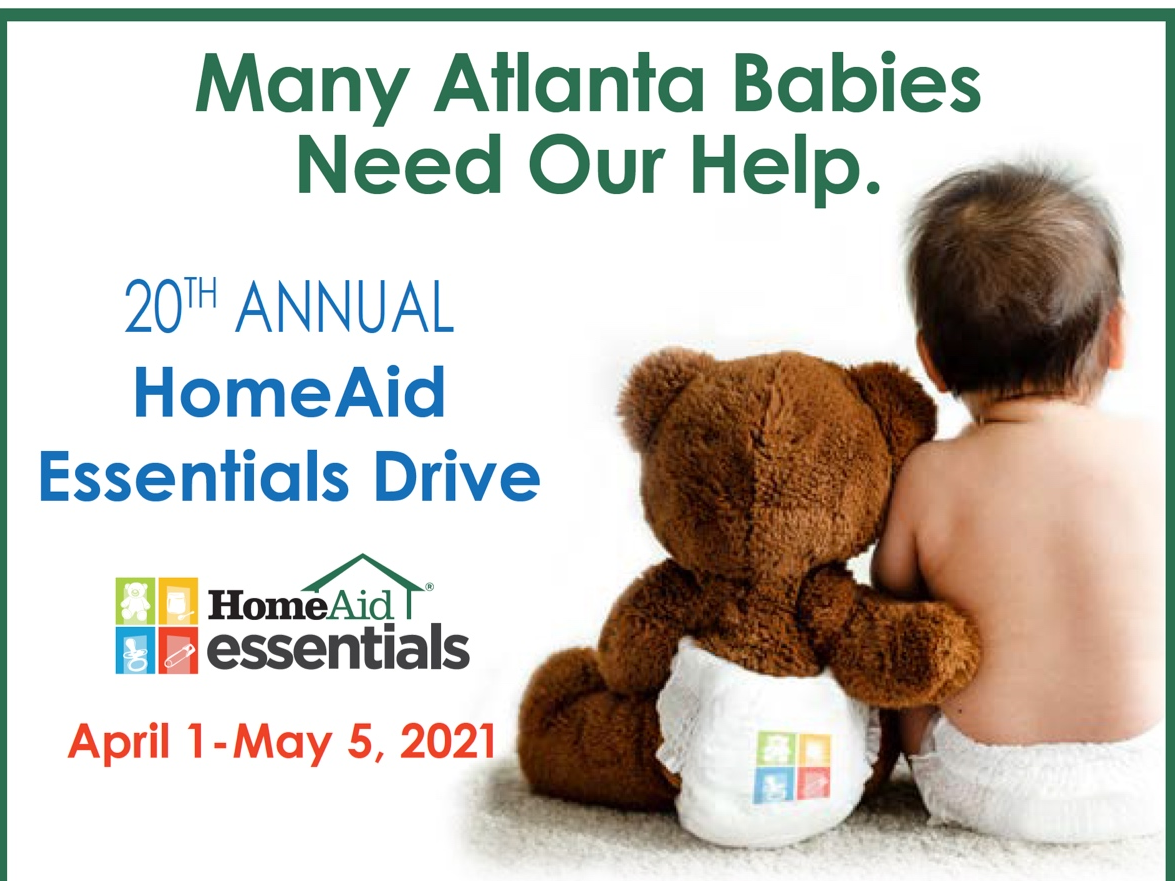 Many Atlanta Babies Need Our Help.

20TH ANNUAL
HomeAid Essentials Drive

HomeAid®
essentials

April 1-May 5, 2021